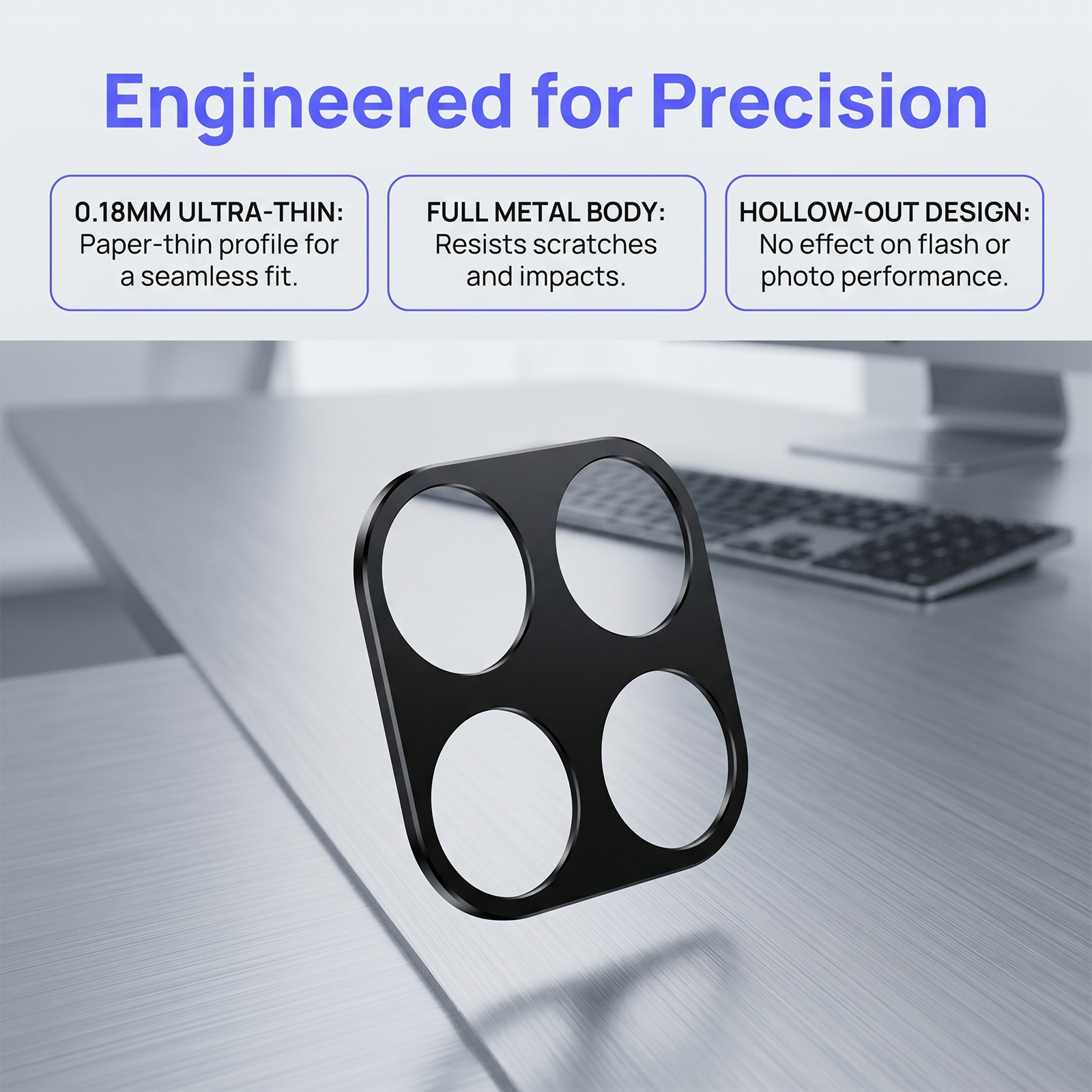 Engineered for Precision

0.18MM ULTRA-THIN: Paper-thin profile for a seamless fit.

FULL METAL BODY: Resists scratches and impacts.

HOLLOW-OUT DESIGN: No effect on flash or photo performance.